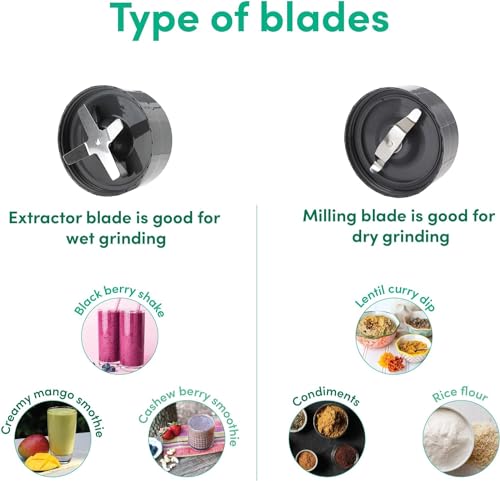 Type of blades

Extractor blade is good for wet grinding

Black berry shake

Creamy mango smothie

Cashew berry smoothie

Milling blade is good for dry grinding

Lentil curry dip

Condiments

Rice flour